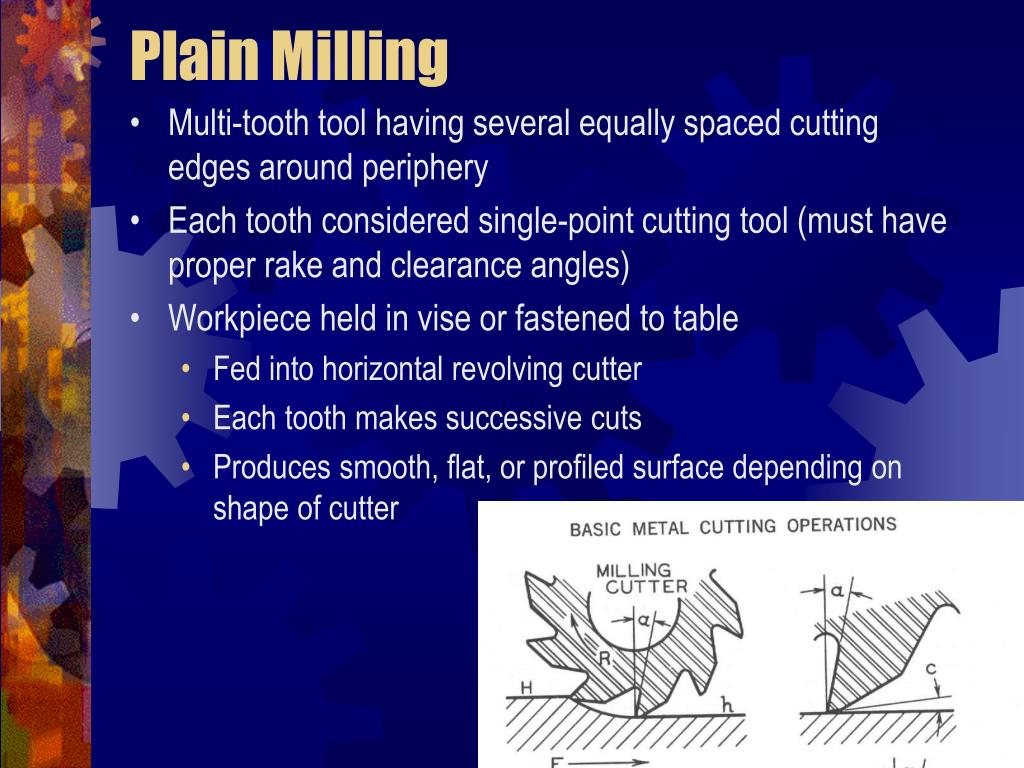 Plain Milling

• Multi-tooth tool having several equally spaced cutting edges around periphery
• Each tooth considered single-point cutting tool (must have proper rake and clearance angles)
• Workpiece held in vise or fastened to table
  • Fed into horizontal revolving cutter
  • Each tooth makes successive cuts
  • Produces smooth, flat, or profiled surface depending on shape of cutter

BASIC METAL CUTTING OPERATIONS

MILLING CUTTER
$\alpha$
R
H
h
F
$\alpha$
c